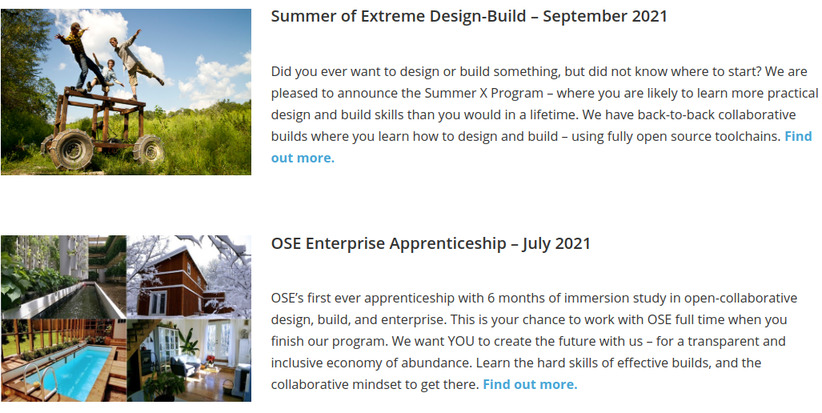 Summer of Extreme Design-Build – September 2021

Did you ever want to design or build something, but did not know where to start? We are pleased to announce the Summer X Program – where you are likely to learn more practical design and build skills than you would in a lifetime. We have back-to-back collaborative builds where you learn how to design and build – using fully open source toolchains. Find out more.

OSE Enterprise Apprenticeship – July 2021

OSE's first ever apprenticeship with 6 months of immersion study in open-collaborative design, build, and enterprise. This is your chance to work with OSE full time when you finish our program. We want YOU to create the future with us – for a transparent and inclusive economy of abundance. Learn the hard skills of effective builds, and the collaborative mindset to get there. Find out more.